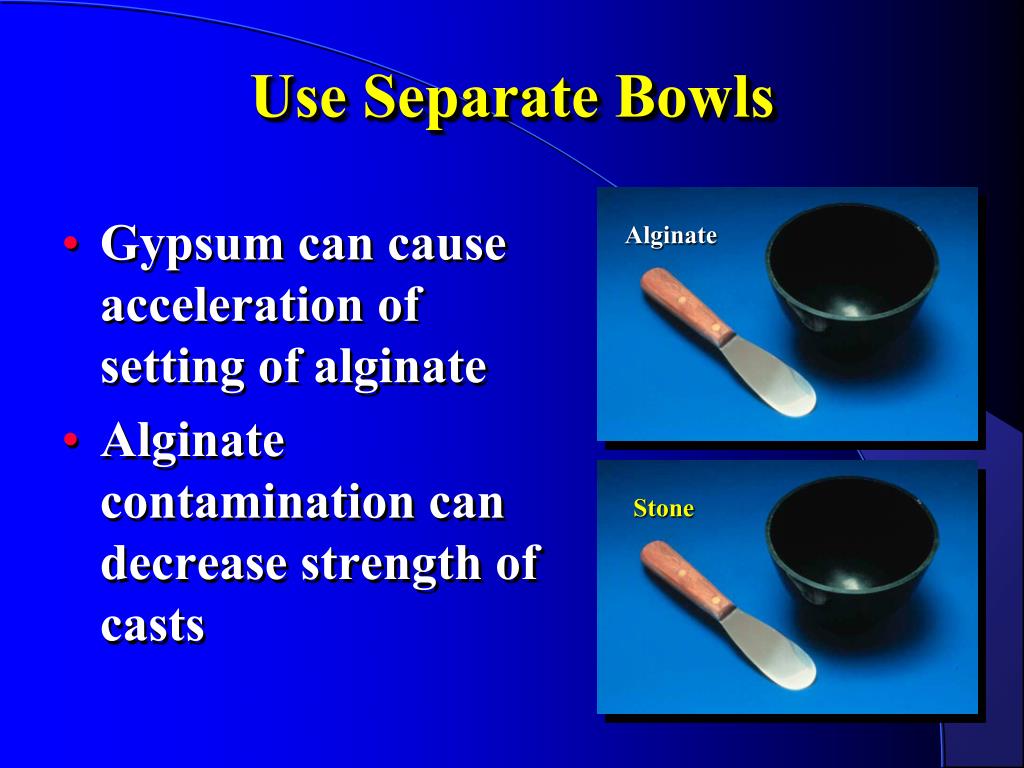 Use Separate Bowls

• Gypsum can cause acceleration of setting of alginate
• Alginate contamination can decrease strength of casts

Alginate

Stone